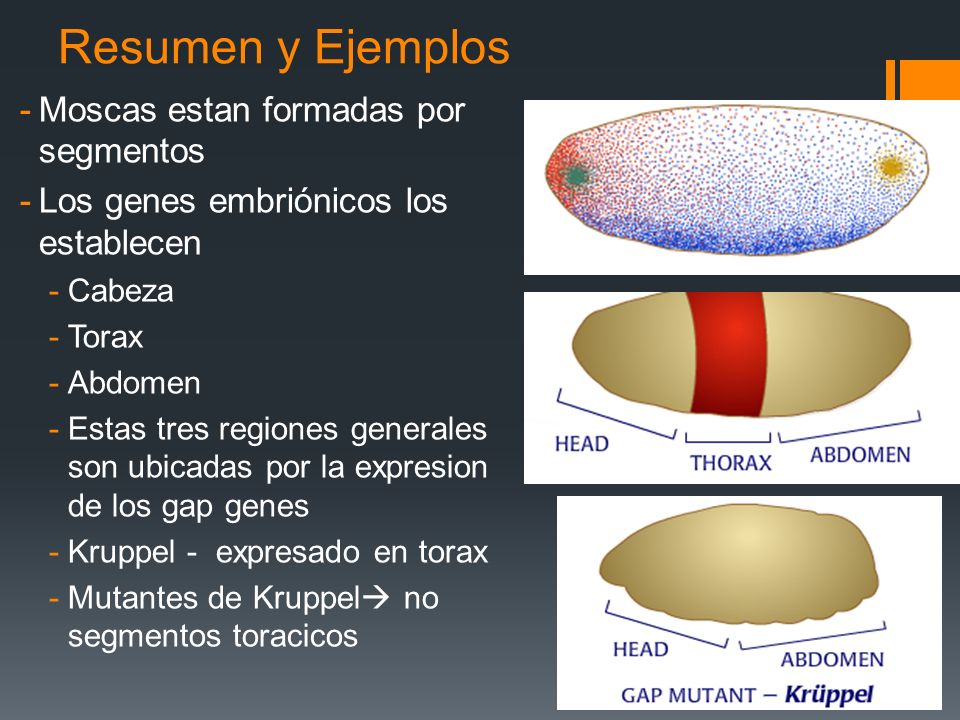 Resumen y Ejemplos

- Moscas estan formadas por segmentos
- Los genes embriónicos los establecen
  - Cabeza
  - Torax
  - Abdomen
  - Estas tres regiones generales son ubicadas por la expresion de los gap genes
  - Kruppel - expresado en torax
  - Mutantes de Kruppel→ no segmentos toracicos

HEAD
THORAX
ABDOMEN

HEAD
ABDOMEN
GAP MUTANT – Krüppel